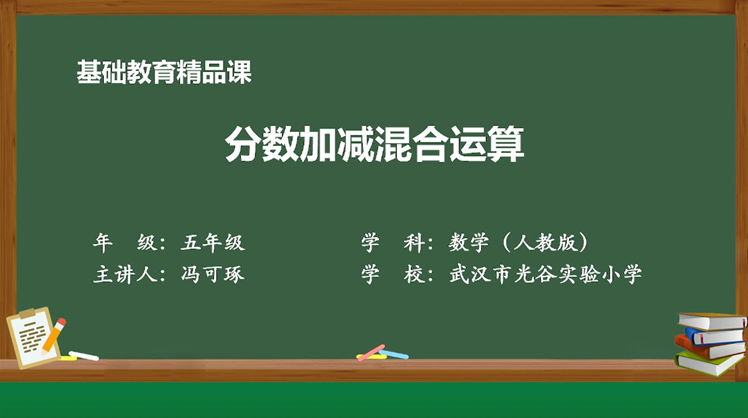 基础教育精品课

分数加减混合运算

年　级：五年级

主讲人：冯可琢

学　科：数学（人教版）

学　校：武汉市光谷实验小学